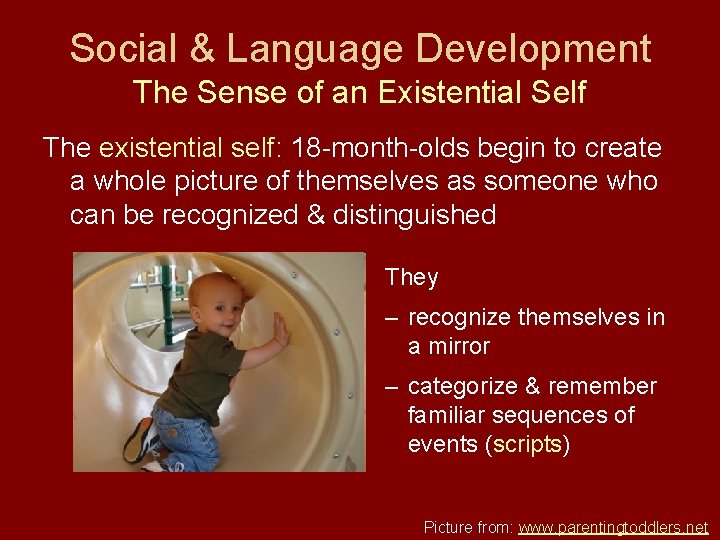 Social & Language Development
The Sense of an Existential Self

The existential self: 18-month-olds begin to create a whole picture of themselves as someone who can be recognized & distinguished

They

– recognize themselves in a mirror

– categorize & remember familiar sequences of events (scripts)

Picture from: www.parentingtoddlers.net